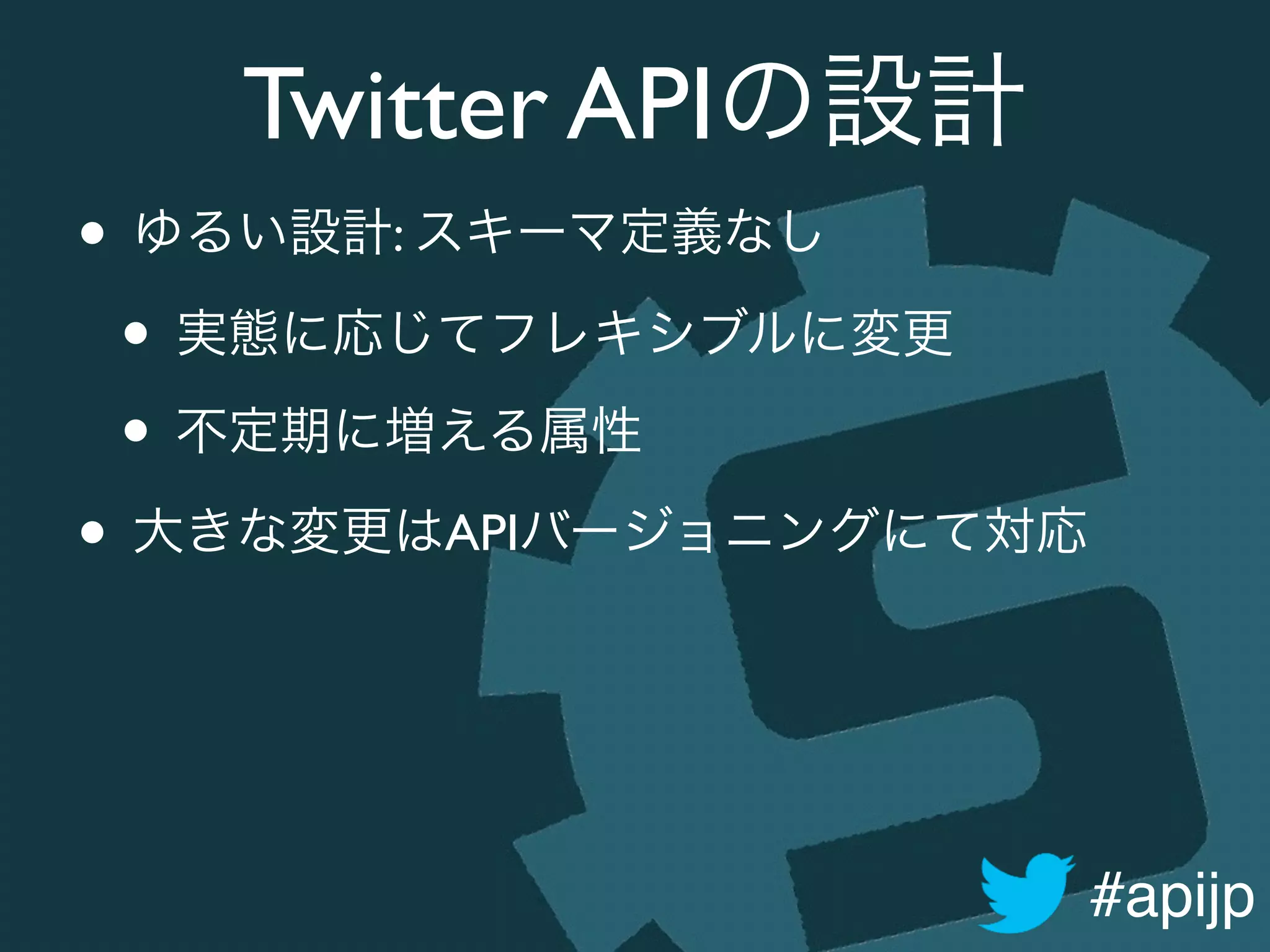 Twitter APIの設計

• ゆるい設計: スキーマ定義なし

• 実態に応じてフレキシブルに変更

• 不定期に増える属性

• 大きな変更はAPIバージョニングにて対応

#apijp